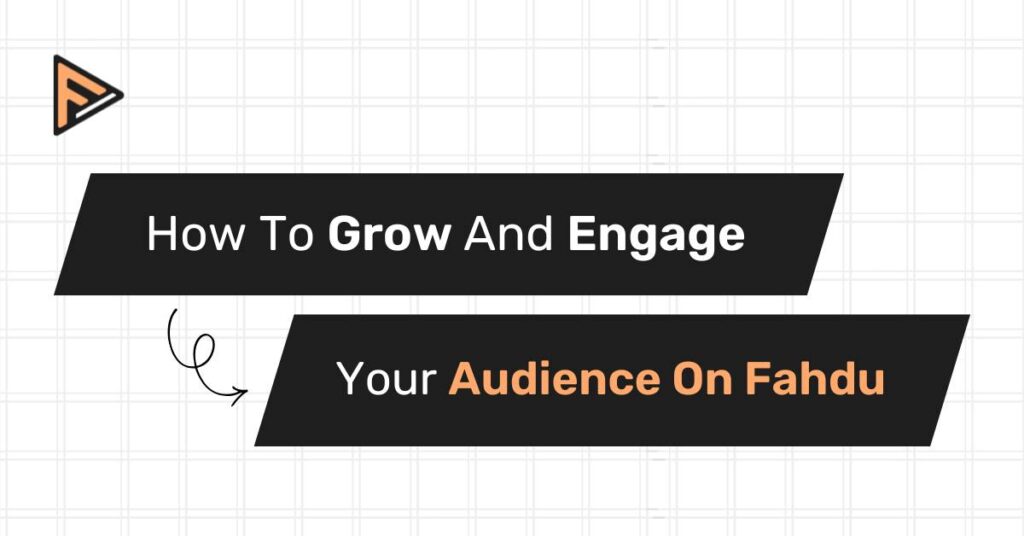 How To Grow And Engage

Your Audience On Fahdu